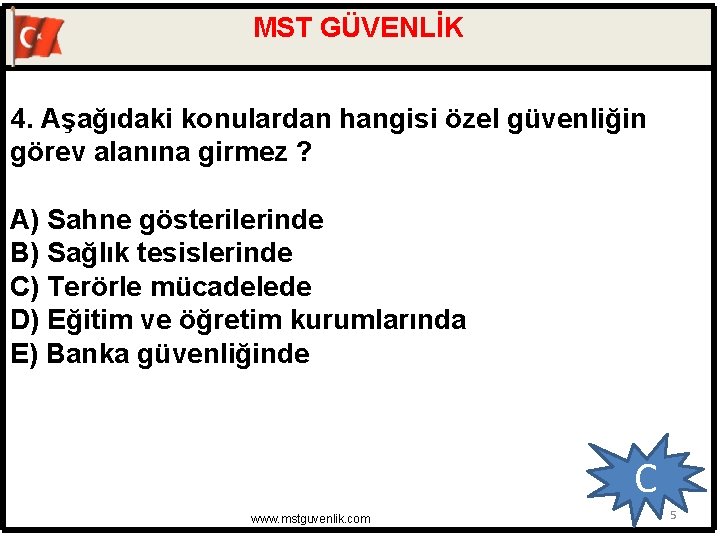 MST GÜVENLİK

4. Aşağıdaki konulardan hangisi özel güvenliğin görev alanına girmez ?

A) Sahne gösterilerinde
B) Sağlık tesislerinde
C) Terörle mücadelede
D) Eğitim ve öğretim kurumlarında
E) Banka güvenliğinde

C

www.mstguvenlik.com

5